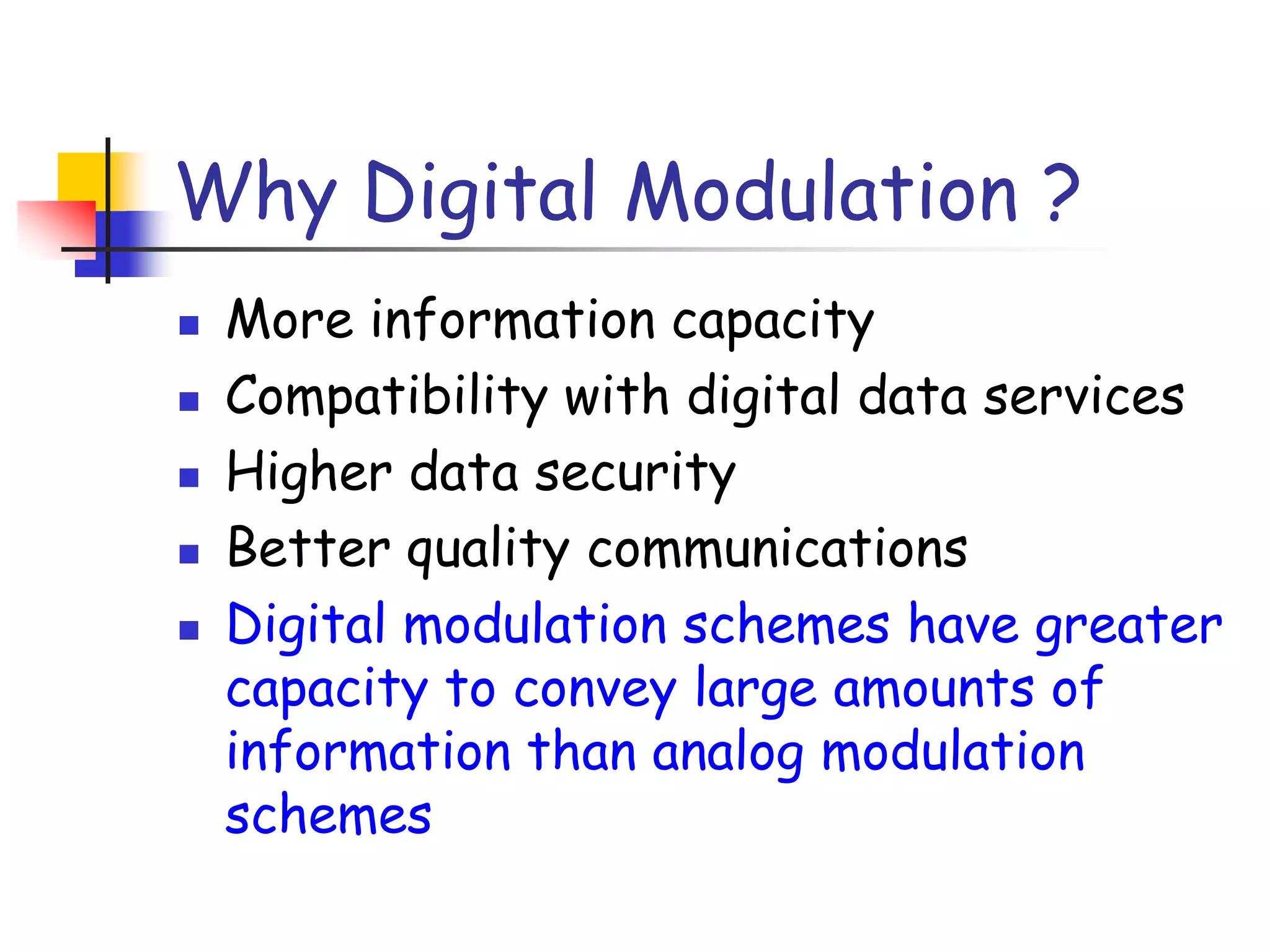 Why Digital Modulation ?

- More information capacity
- Compatibility with digital data services
- Higher data security
- Better quality communications
- Digital modulation schemes have greater capacity to convey large amounts of information than analog modulation schemes